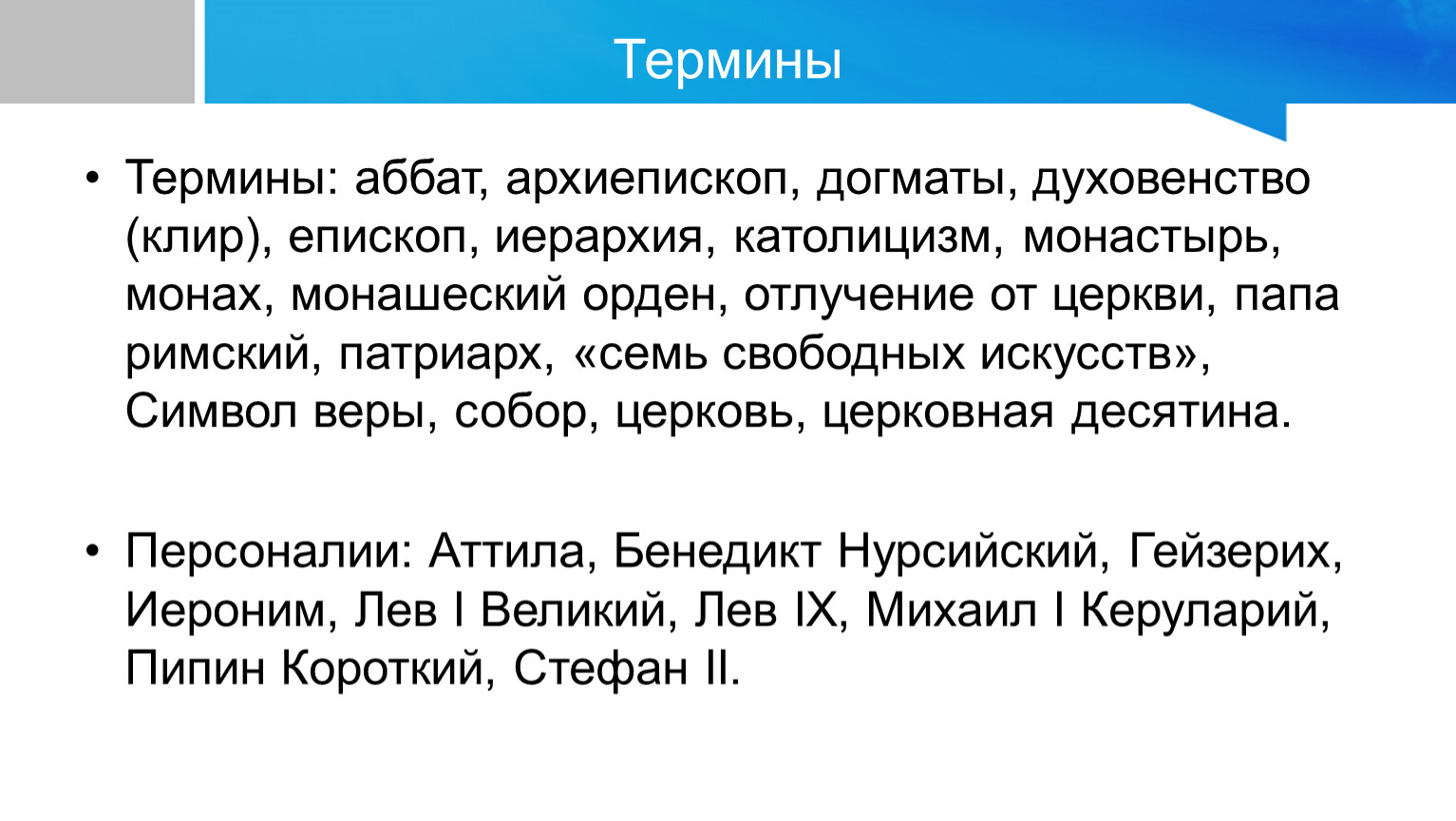 Термины

• Термины: аббат, архиепископ, догматы, духовенство (клир), епископ, иерархия, католицизм, монастырь, монах, монашеский орден, отлучение от церкви, папа римский, патриарх, «семь свободных искусств», Символ веры, собор, церковь, церковная десятина.

• Персоналии: Аттила, Бенедикт Нурсийский, Гейзерих, Иероним, Лев I Великий, Лев IX, Михаил I Керуларий, Пипин Короткий, Стефан II.